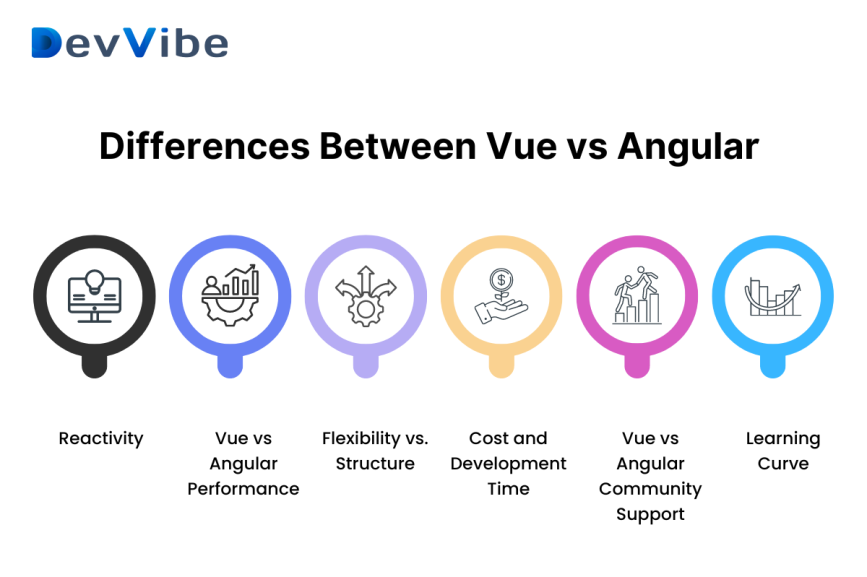 DevVibe

Differences Between Vue vs Angular

Reactivity

Vue vs Angular Performance

Flexibility vs. Structure

Cost and Development Time

Vue vs Angular Community Support

Learning Curve